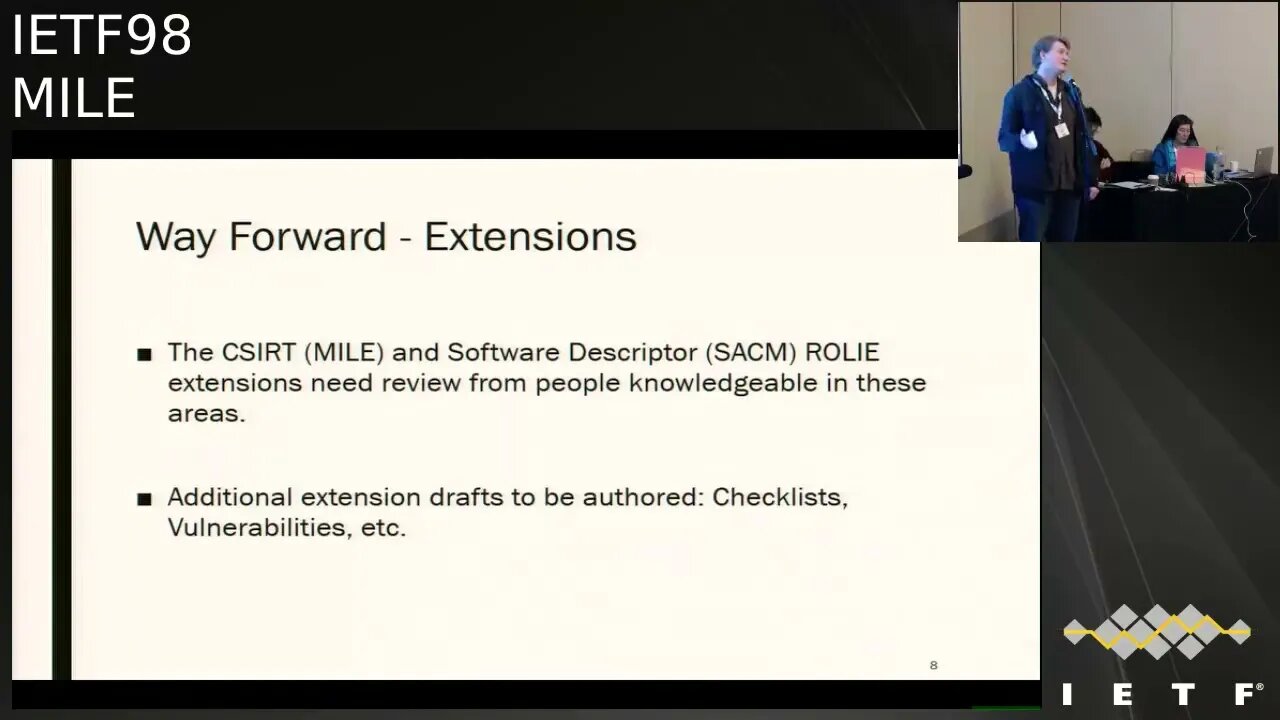 IETF98
MILE

Way Forward - Extensions

■ The CSIRT (MILE) and Software Descriptor (SACM) ROLIE extensions need review from people knowledgeable in these areas.

■ Additional extension drafts to be authored: Checklists, Vulnerabilities, etc.

8

IETF®